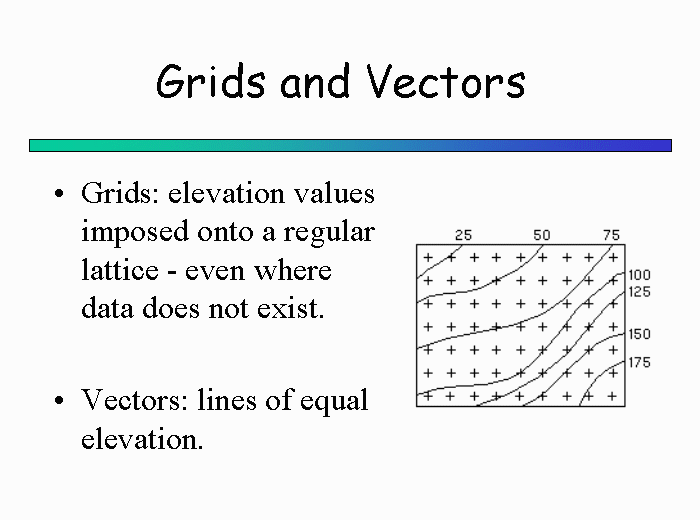 Grids and Vectors

• Grids: elevation values imposed onto a regular lattice - even where data does not exist.

• Vectors: lines of equal elevation.

25 50 75
100
125
150
175